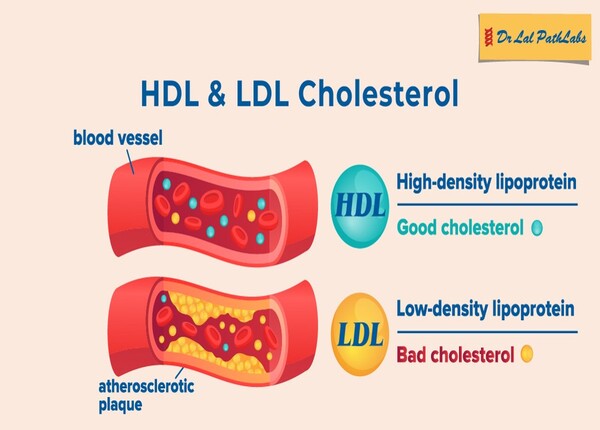 Dr Lal PathLabs

HDL & LDL Cholesterol

blood vessel

HDL

High-density lipoprotein

Good cholesterol

LDL

Low-density lipoprotein

Bad cholesterol

atherosclerotic plaque